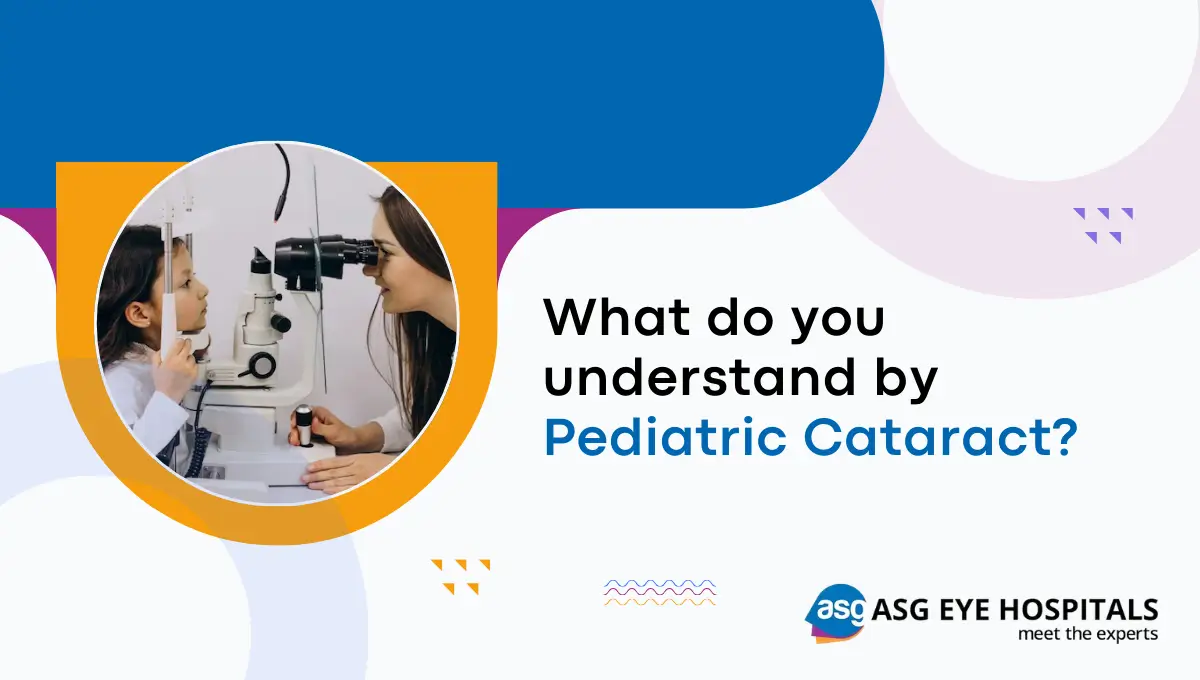 What do you understand by Pediatric Cataract?

asg ASG EYE HOSPITALS
meet the experts